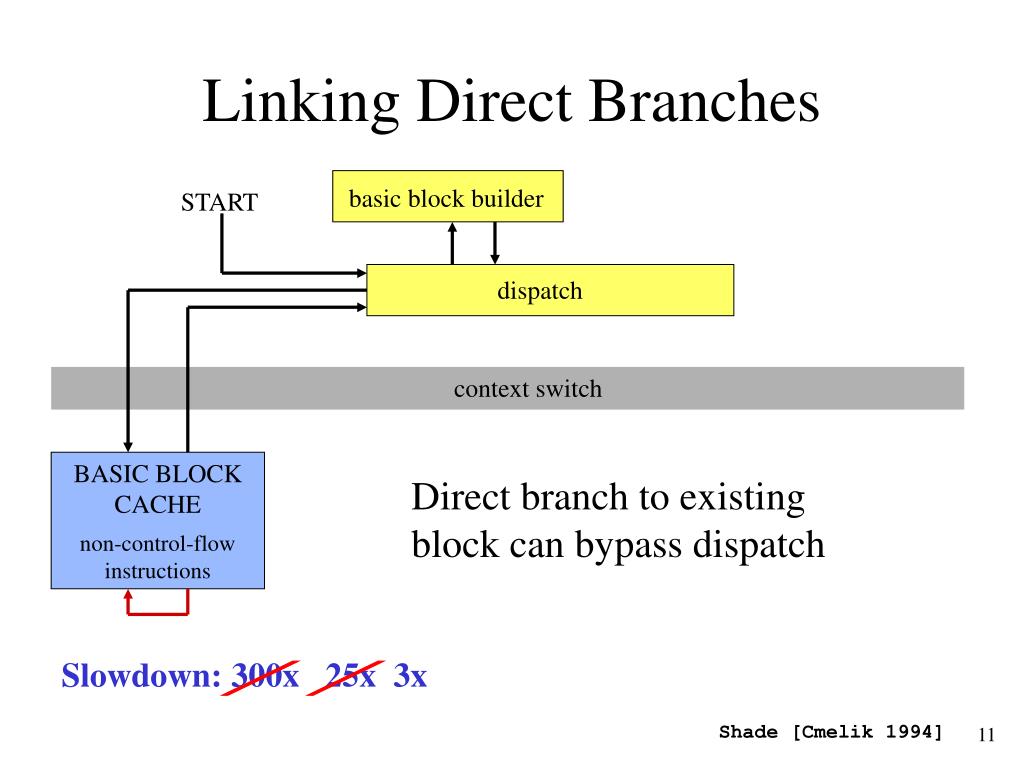 Linking Direct Branches

START

basic block builder

dispatch

context switch

BASIC BLOCK CACHE

non-control-flow instructions

Direct branch to existing block can bypass dispatch

Slowdown: 300x 25x 3x

Shade [Cmelik 1994]

11